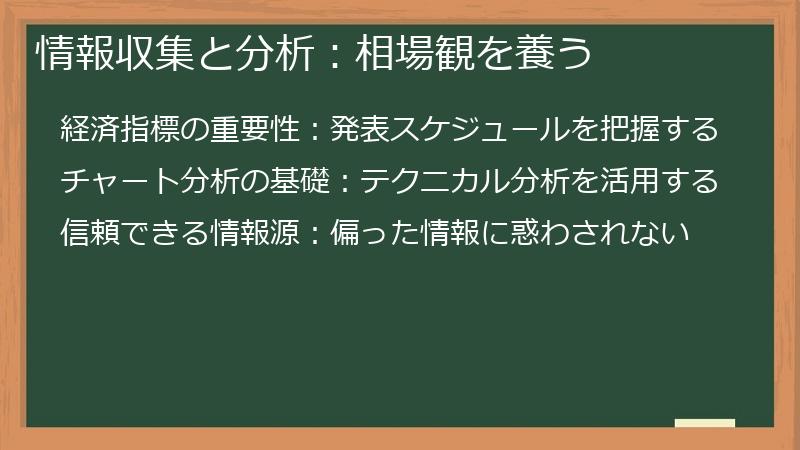 情報収集と分析：相場観を養う

経済指標の重要性：発表スケジュールを把握する

チャート分析の基礎：テクニカル分析を活用する

信頼できる情報源：偏った情報に惑わされない